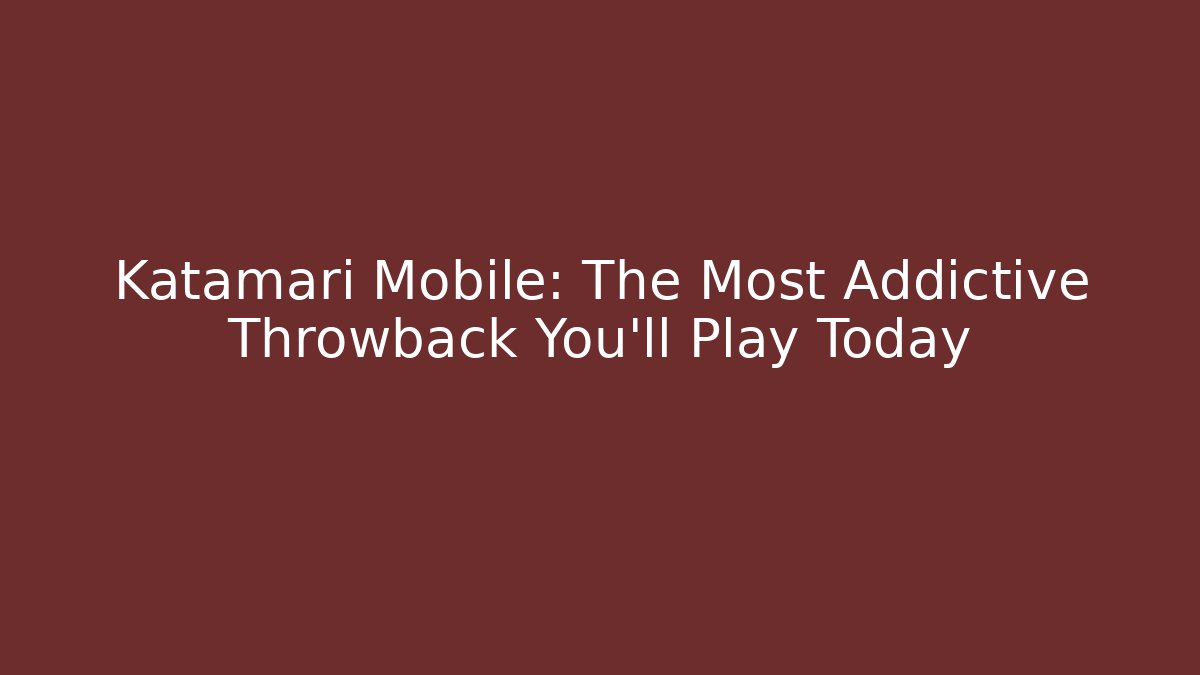 Katamari Mobile: The Most Addictive Throwback You'll Play Today